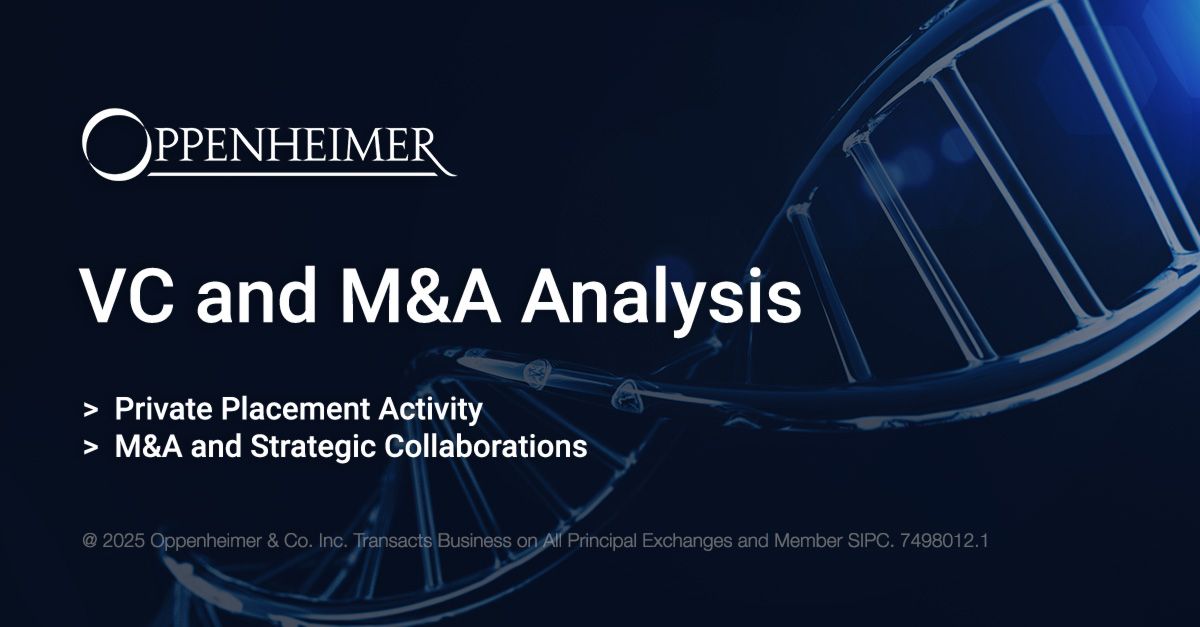 OPPENHEIMER

VC and M&A Analysis

> Private Placement Activity
> M&A and Strategic Collaborations

@ 2025 Oppenheimer & Co. Inc. Transacts Business on All Principal Exchanges and Member SIPC. 7498012.1